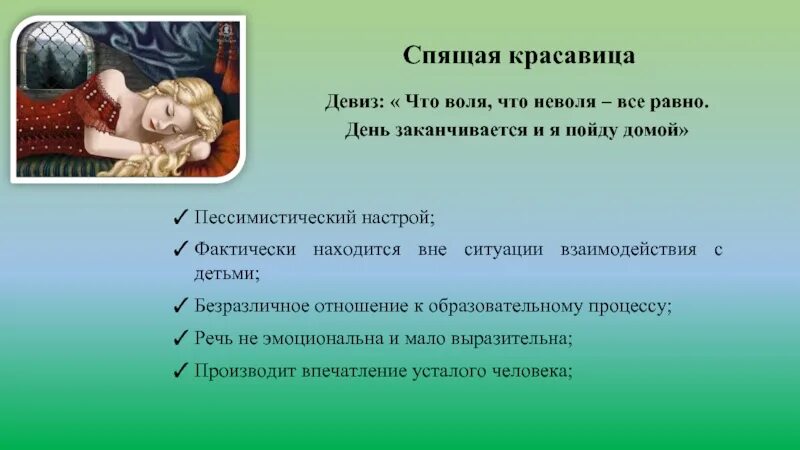 Спящая красавица

Девиз: « Что воля, что неволя – все равно. День заканчивается и я пойду домой»

✓ Пессимистический настрой;
✓ Фактически находится вне ситуации взаимодействия с детьми;
✓ Безразличное отношение к образовательному процессу;
✓ Речь не эмоциональна и мало выразительна;
✓ Производит впечатление усталого человека;